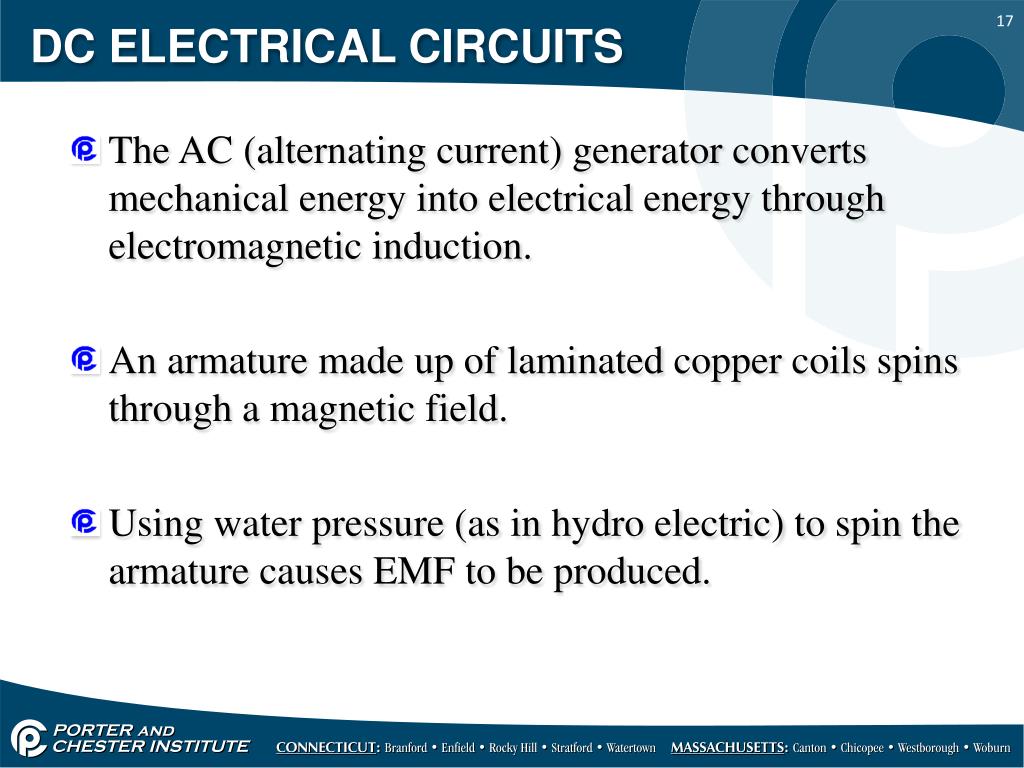 DC ELECTRICAL CIRCUITS

17

The AC (alternating current) generator converts mechanical energy into electrical energy through electromagnetic induction.

An armature made up of laminated copper coils spins through a magnetic field.

Using water pressure (as in hydro electric) to spin the armature causes EMF to be produced.

PORTER AND CHESTER INSTITUTE

CONNECTICUT: Branford • Enfield • Rocky Hill • Stratford • Watertown MASSACHUSETTS: Canton • Chicopee • Westborough • Woburn